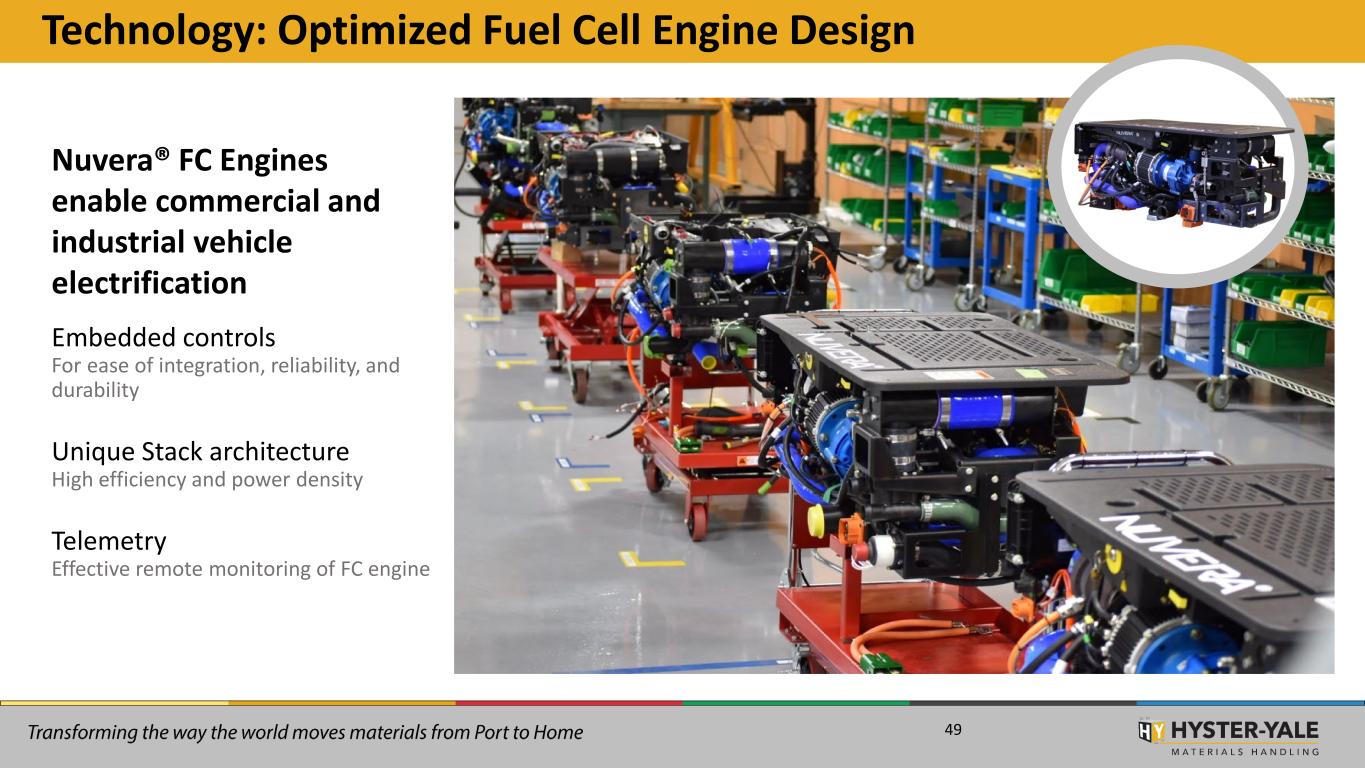 Technology: Optimized Fuel Cell Engine Design

Nuvera® FC Engines enable commercial and industrial vehicle electrification

Embedded controls
For ease of integration, reliability, and durability

Unique Stack architecture
High efficiency and power density

Telemetry
Effective remote monitoring of FC engine

NUVERA

NUVERA

NUVERA

Transforming the way the world moves materials from Port to Home

49

HY HYSTER-YALE
MATERIALS HANDLING